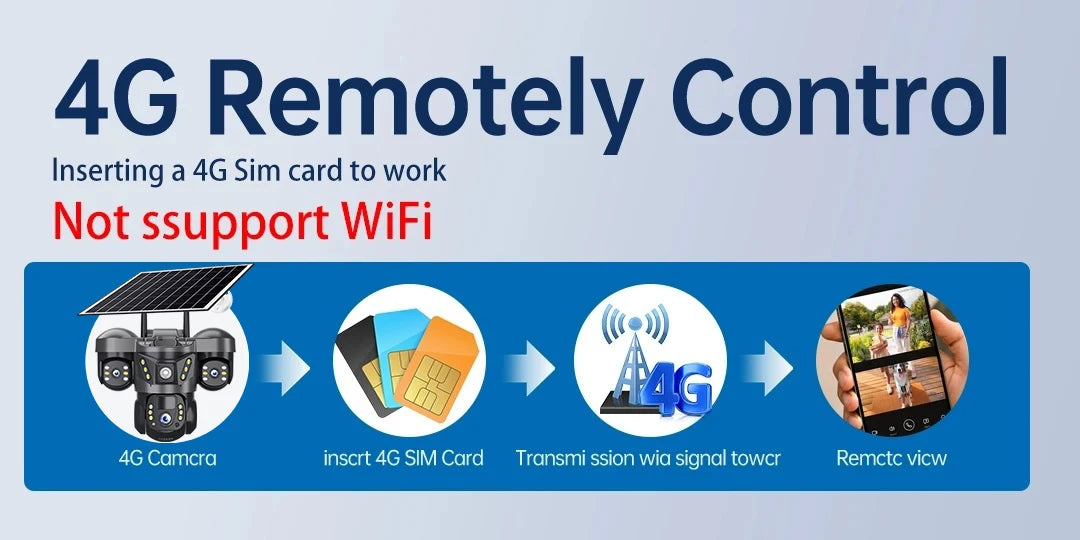 4G Remotely Control

Inserting a 4G Sim card to work

Not ssupport WiFi

4G

4G Camcra

inscrt 4G SIM Card

Transmi ssion wia signal towcr

Remctc vicw